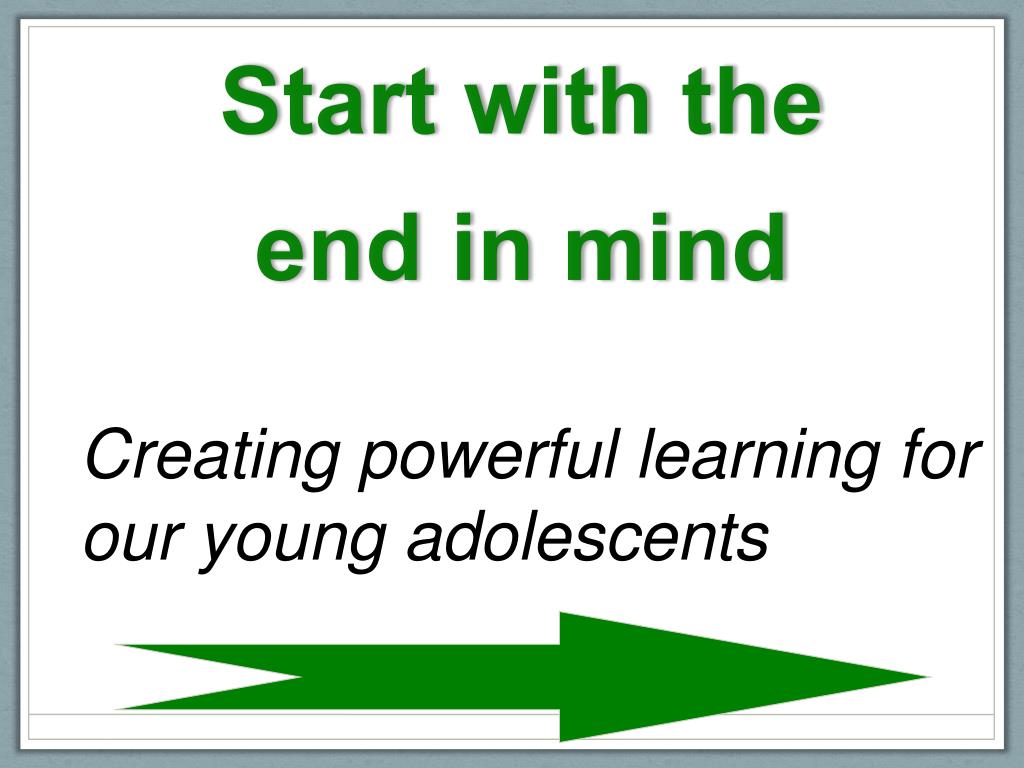 Start with the end in mind

Creating powerful learning for our young adolescents